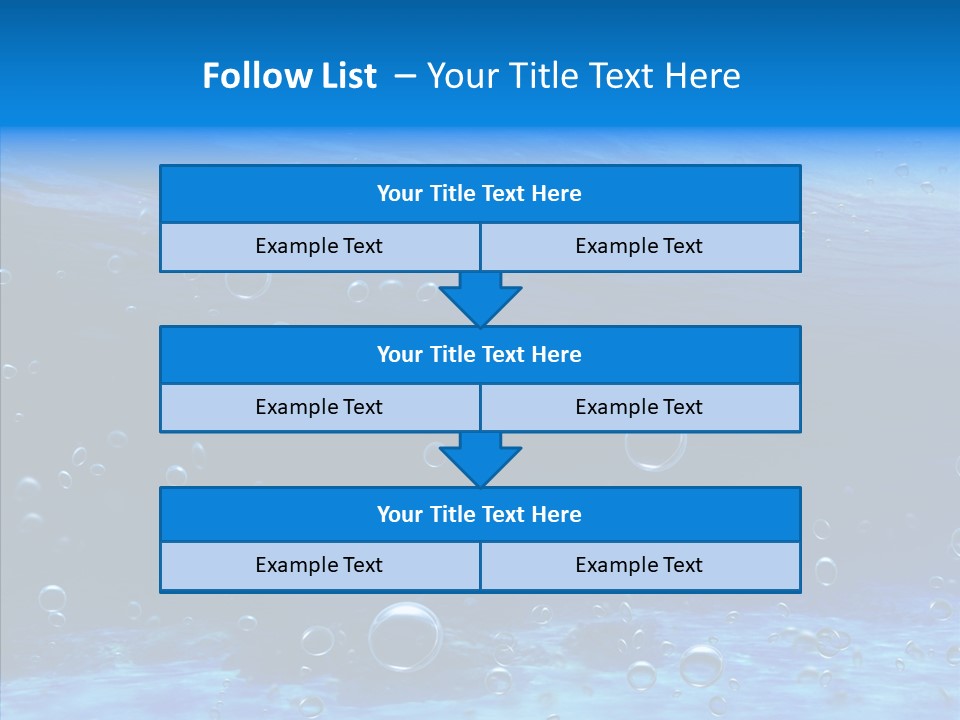 Follow List – Your Title Text Here

Your Title Text Here

Example Text

Example Text

Your Title Text Here

Example Text

Example Text

Your Title Text Here

Example Text

Example Text